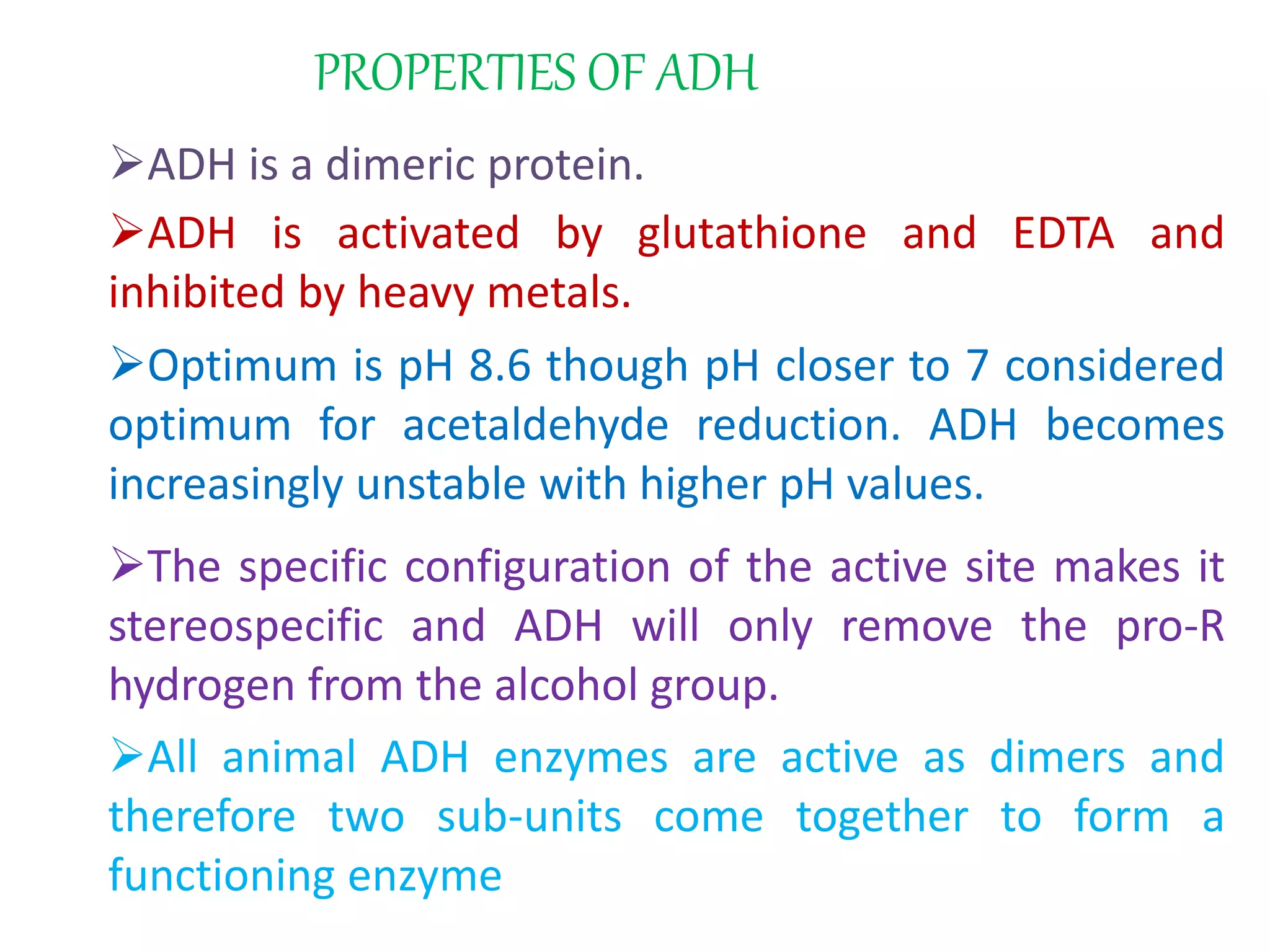 PROPERTIES OF ADH

➢ADH is a dimeric protein.

➢ADH is activated by glutathione and EDTA and inhibited by heavy metals.

➢Optimum is pH 8.6 though pH closer to 7 considered optimum for acetaldehyde reduction. ADH becomes increasingly unstable with higher pH values.

➢The specific configuration of the active site makes it stereospecific and ADH will only remove the pro-R hydrogen from the alcohol group.

➢All animal ADH enzymes are active as dimers and therefore two sub-units come together to form a functioning enzyme